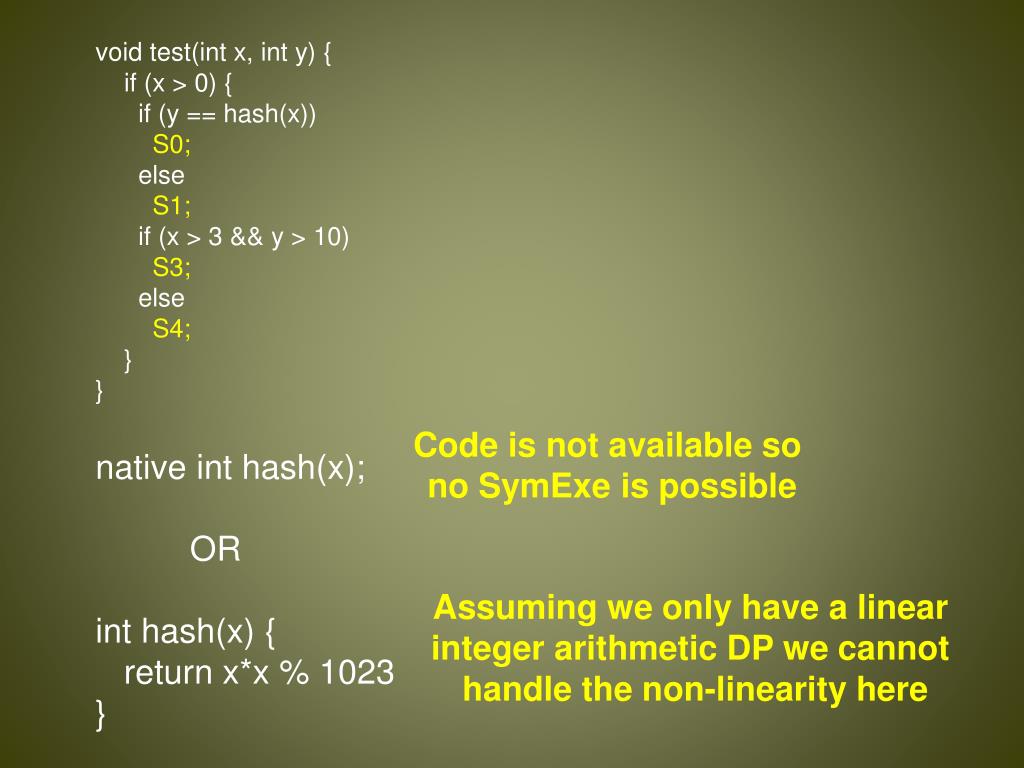 void test(int x, int y) {
  if (x > 0) {
    if (y == hash(x))
      S0;
    else
      S1;
    if (x > 3 && y > 10)
      S3;
    else
      S4;
  }
}

native int hash(x);

Code is not available so no SymExe is possible

OR

int hash(x) {
  return x*x % 1023
}

Assuming we only have a linear integer arithmetic DP we cannot handle the non-linearity here